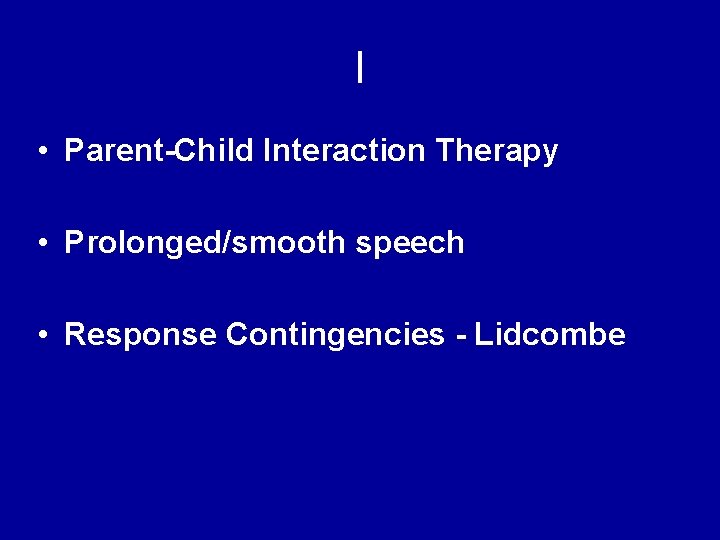 I

• Parent-Child Interaction Therapy

• Prolonged/smooth speech

• Response Contingencies - Lidcombe